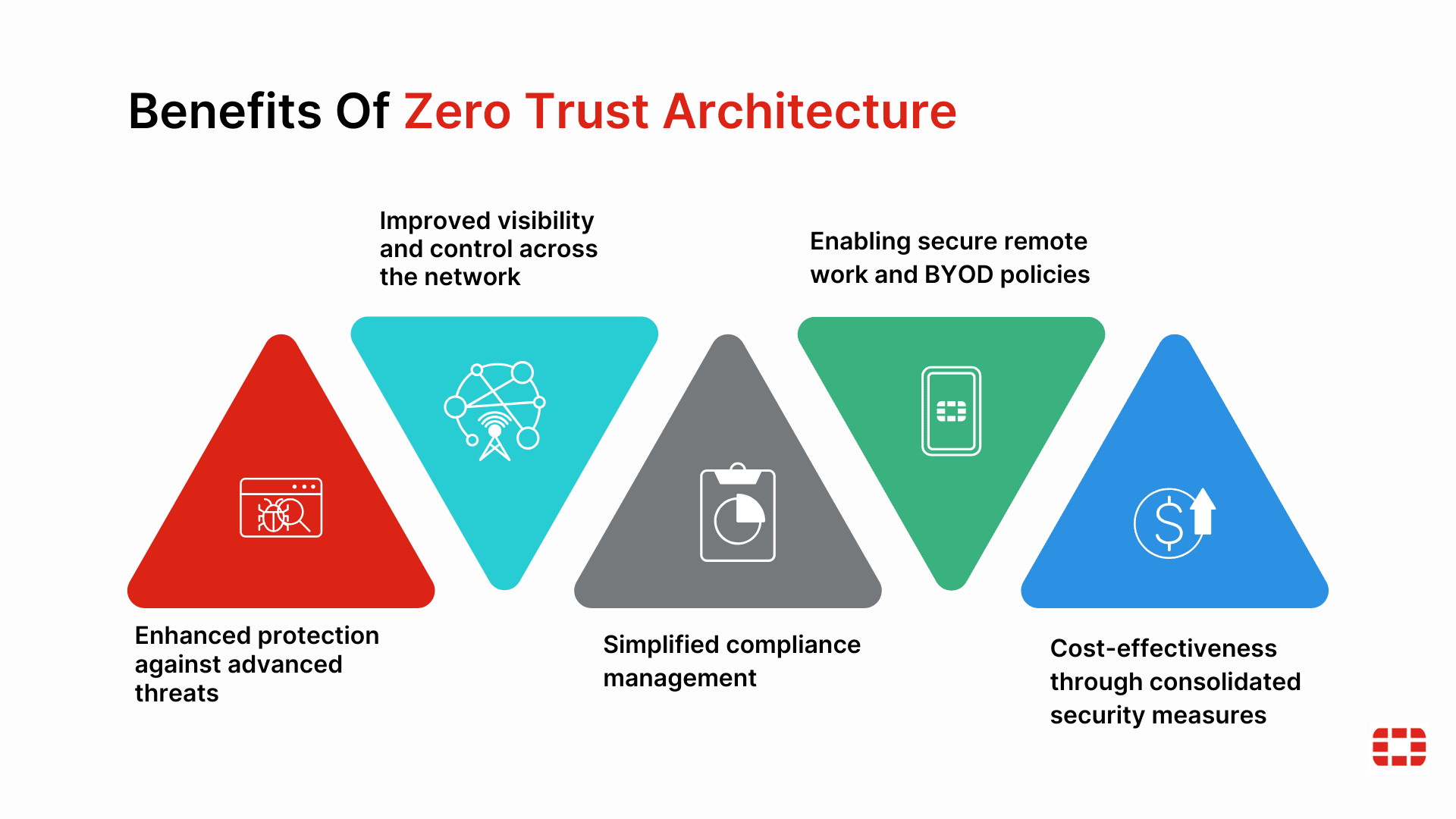 Benefits Of Zero Trust Architecture

Improved visibility and control across the network

Enabling secure remote work and BYOD policies

Enhanced protection against advanced threats

Simplified compliance management

Cost-effectiveness through consolidated security measures